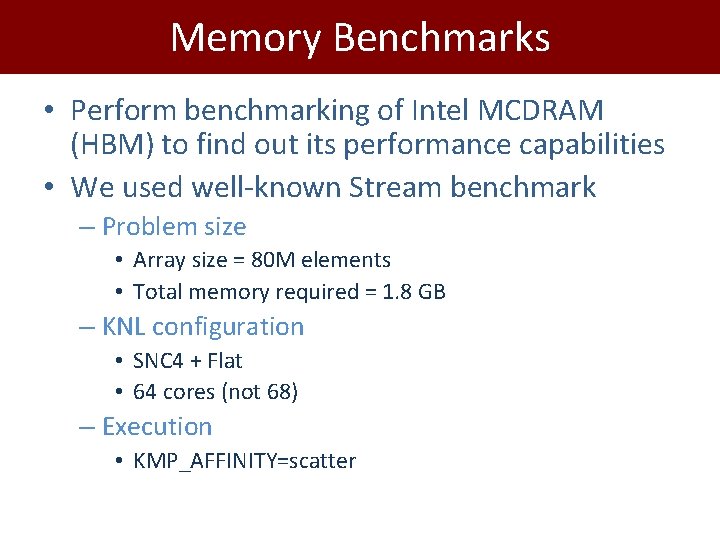 Memory Benchmarks

• Perform benchmarking of Intel MCDRAM (HBM) to find out its performance capabilities
• We used well-known Stream benchmark
– Problem size
• Array size = 80M elements
• Total memory required = 1.8 GB
– KNL configuration
• SNC4 + Flat
• 64 cores (not 68)
– Execution
• KMP_AFFINITY=scatter